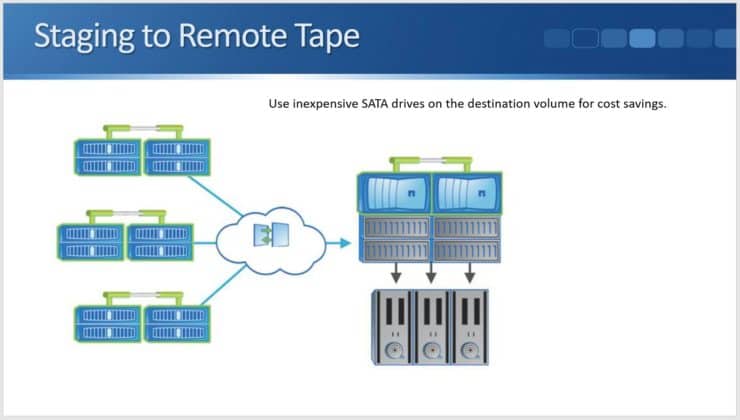 Staging to Remote Tape

Use inexpensive SATA drives on the destination volume for cost savings.